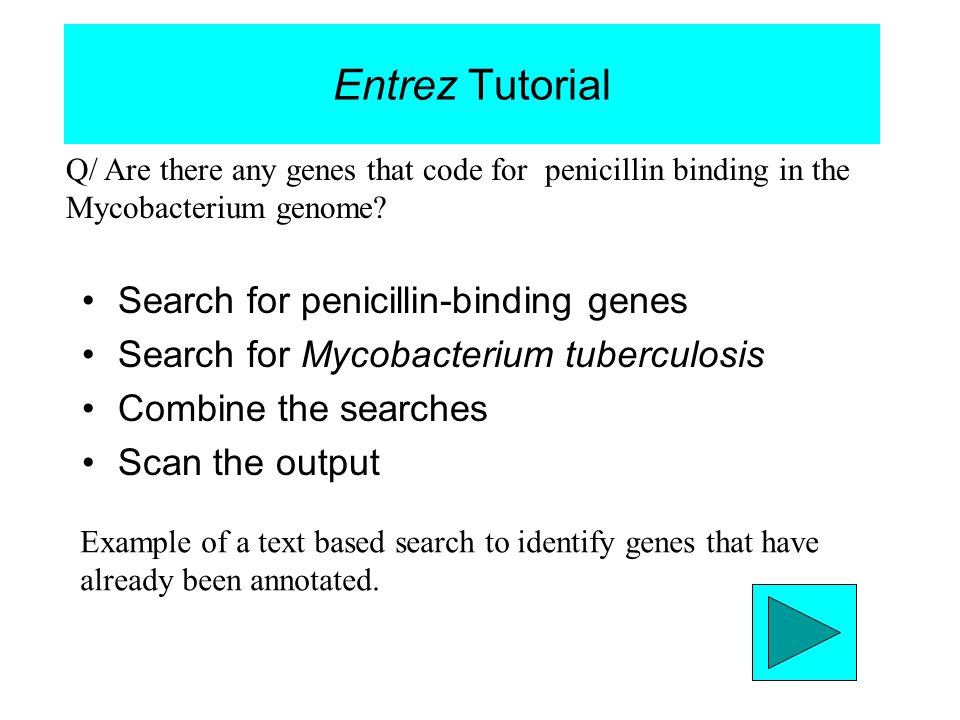 Entrez Tutorial

Q/ Are there any genes that code for penicillin binding in the Mycobacterium genome?

• Search for penicillin-binding genes
• Search for Mycobacterium tuberculosis
• Combine the searches
• Scan the output

Example of a text based search to identify genes that have already been annotated.